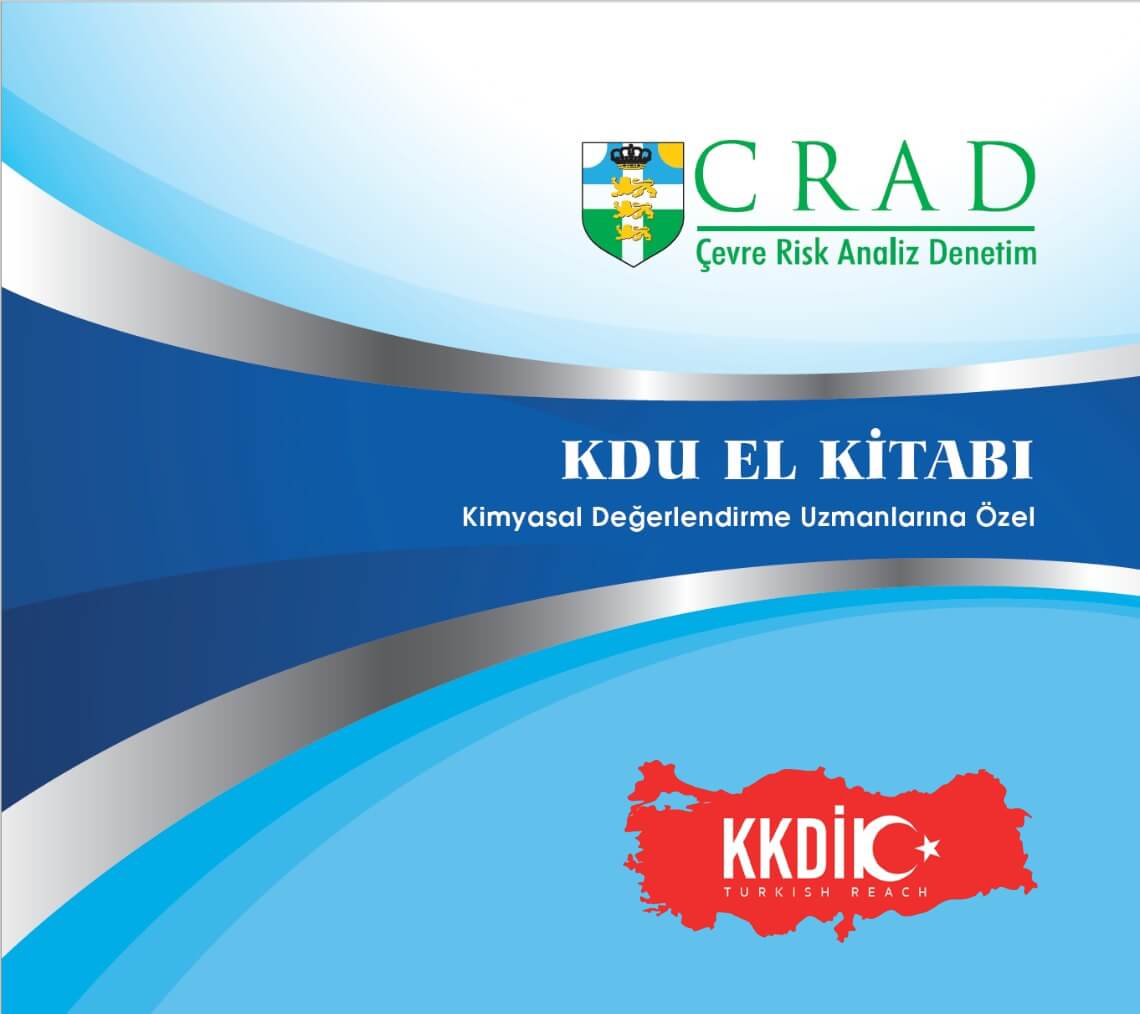 CRAD
Çevre Risk Analiz Denetim

KDU EL KİTABI
Kimyasal Değerlendirme Uzmanlarına Özel

KKDİK
TURKISH REACH